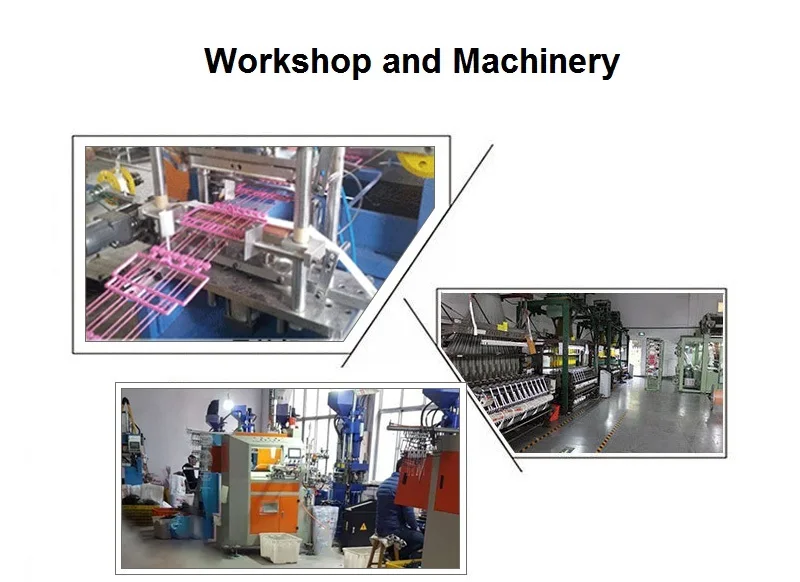 Workshop and Machinery